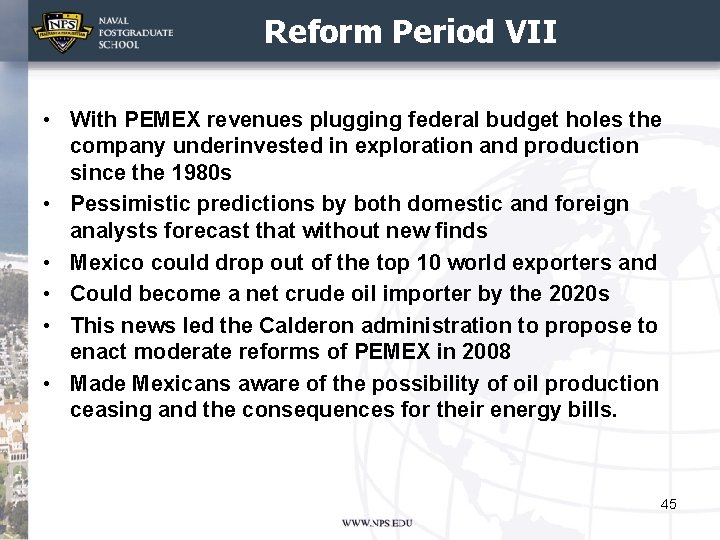 NPS
NAVAL POSTGRADUATE SCHOOL

Reform Period VII

• With PEMEX revenues plugging federal budget holes the company underinvested in exploration and production since the 1980s
• Pessimistic predictions by both domestic and foreign analysts forecast that without new finds
• Mexico could drop out of the top 10 world exporters and
• Could become a net crude oil importer by the 2020s
• This news led the Calderon administration to propose to enact moderate reforms of PEMEX in 2008
• Made Mexicans aware of the possibility of oil production ceasing and the consequences for their energy bills.

45

WWW.NPS.EDU